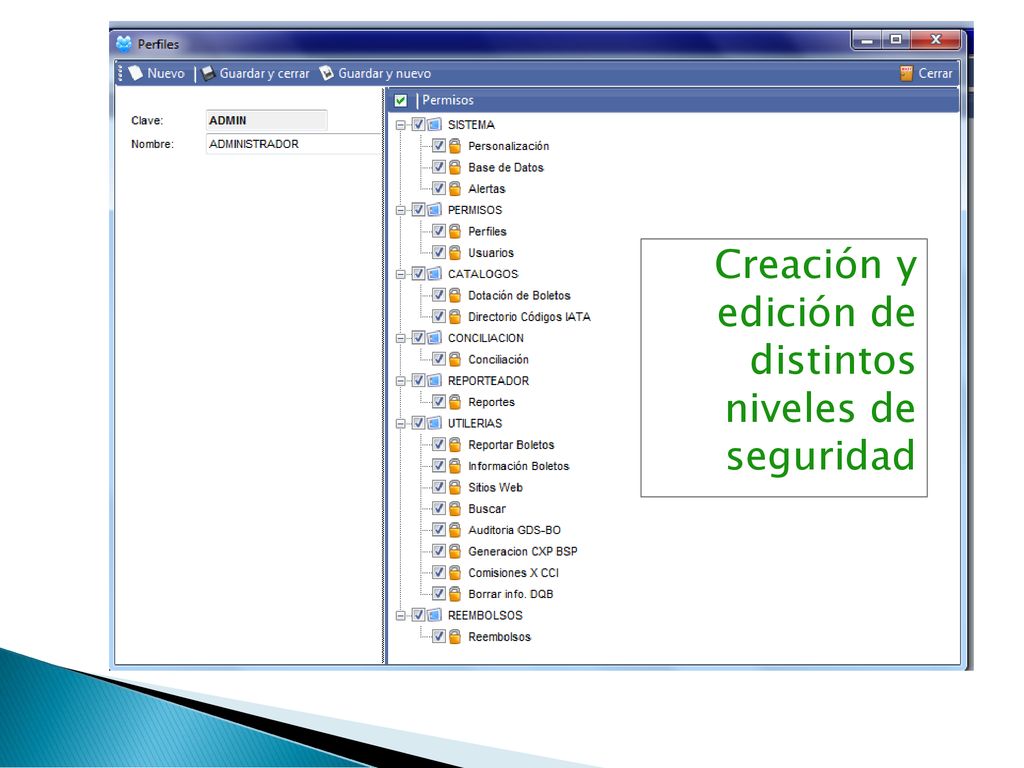 Perfiles

Nuevo | Guardar y cerrar Guardar y nuevo Cerrar

Clave: ADMIN
Nombre: ADMINISTRADOR

Permisos
SISTEMA
Personalización
Base de Datos
Alertas
PERMISOS
Perfiles
Usuarios
CATALOGOS
Dotación de Boletos
Directorio Códigos IATA
CONCILIACION
Conciliación
REPORTEADOR
Reportes
UTILERIAS
Reportar Boletos
Información Boletos
Sitios Web
Buscar
Auditoria GDS-BO
Generacion CXP BSP
Comisiones X CCI
Borrar info. DQB
REEMBOLSOS
Reembolsos

Creación y edición de distintos niveles de seguridad